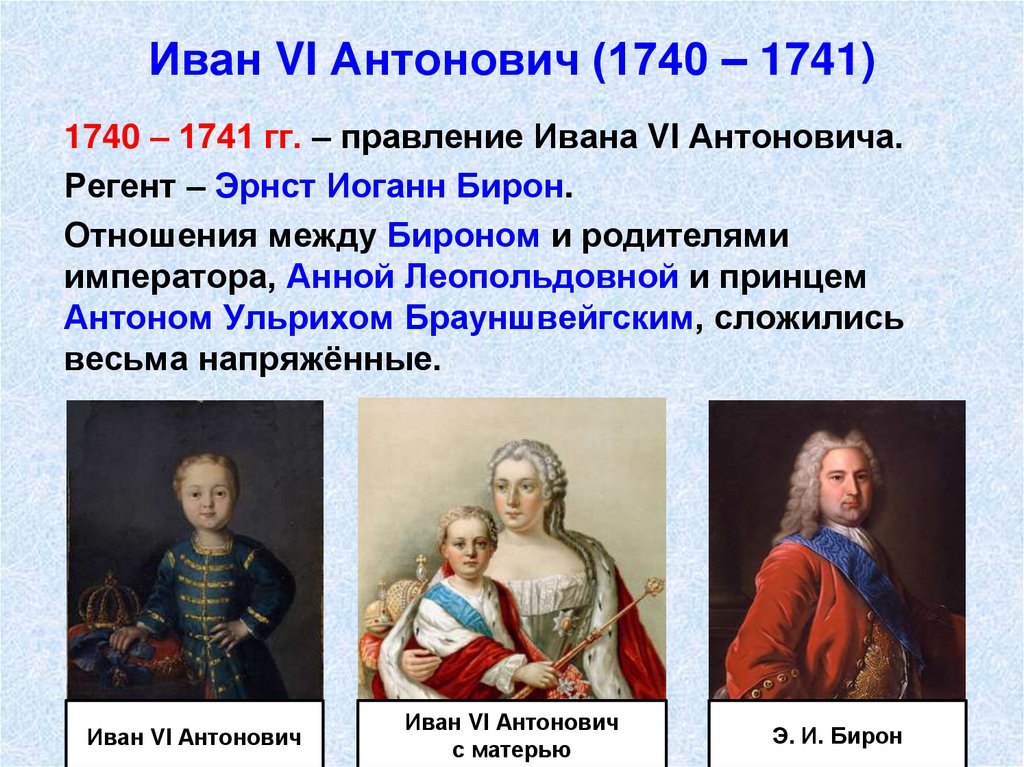 Иван VI Антонович (1740 – 1741)

1740 – 1741 гг. – правление Ивана VI Антоновича.

Регент – Эрнст Иоганн Бирон.

Отношения между Бироном и родителями императора, Анной Леопольдовной и принцем Антоном Ульрихом Брауншвейгским, сложились весьма напряжённые.

Иван VI Антонович

Иван VI Антонович с матерью

Э. И. Бирон